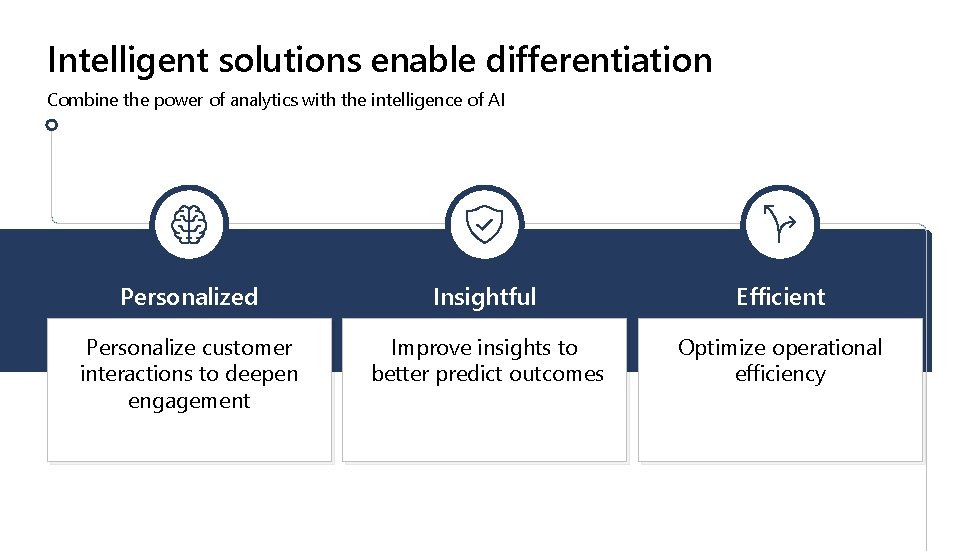 Intelligent solutions enable differentiation

Combine the power of analytics with the intelligence of AI

Personalized

Personalize customer interactions to deepen engagement

Insightful

Improve insights to better predict outcomes

Efficient

Optimize operational efficiency